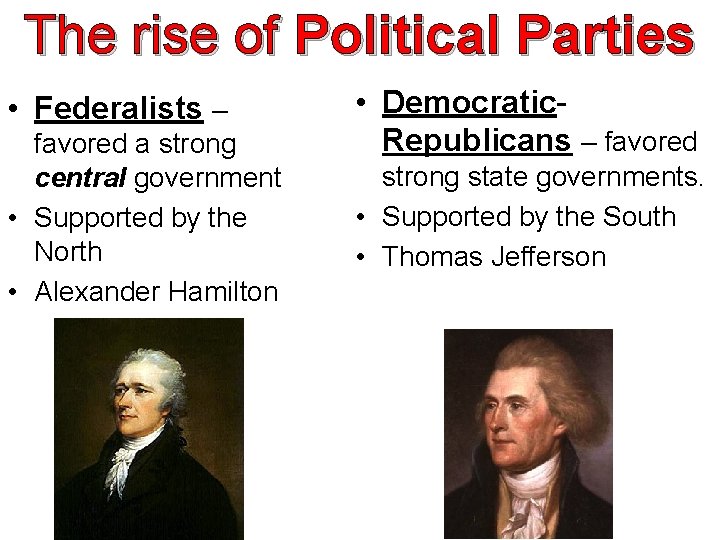 The rise of Political Parties

• Federalists – favored a strong central government
• Supported by the North
• Alexander Hamilton

• Democratic-Republicans – favored strong state governments.
• Supported by the South
• Thomas Jefferson